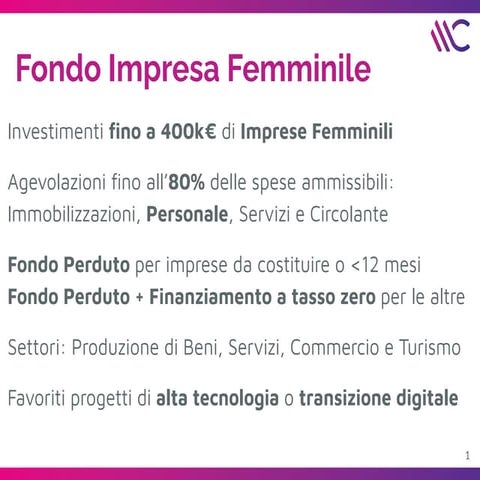 Fondo Impresa Femminile

Investimenti fino a 400k€ di Imprese Femminili

Agevolazioni fino all'80% delle spese ammissibili: Immobilizzazioni, Personale, Servizi e Circolante

Fondo Perduto per imprese da costituire o <12 mesi
Fondo Perduto + Finanziamento a tasso zero per le altre

Settori: Produzione di Beni, Servizi, Commercio e Turismo

Favoriti progetti di alta tecnologia o transizione digitale

1